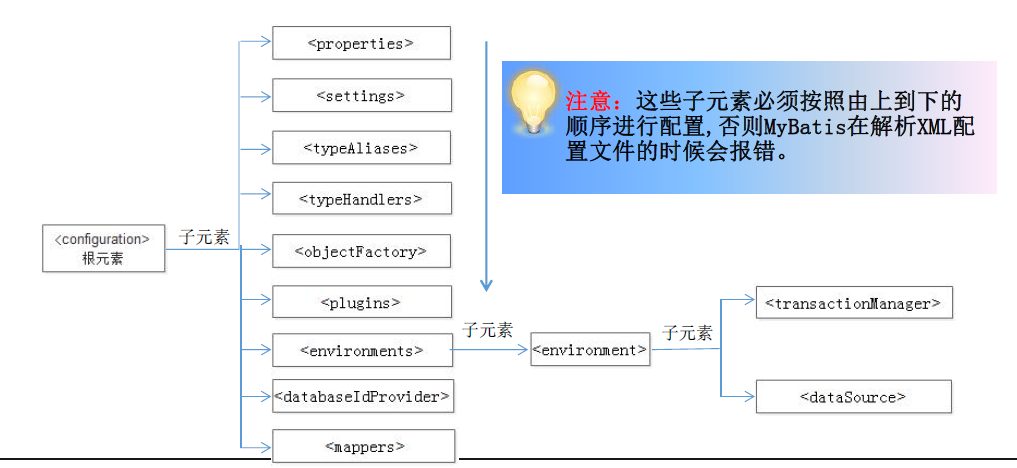 <configuration>
根元素

子元素

<properties>

<settings>

<typeAliases>

<typeHandlers>

<objectFactory>

<plugins>

<environments>

<databaseIdProvider>

<mappers>

注意：这些子元素必须按照由上到下的顺序进行配置,否则MyBatis在解析XML配置文件的时候会报错。

子元素

<environment>

子元素

<transactionManager>

<dataSource>